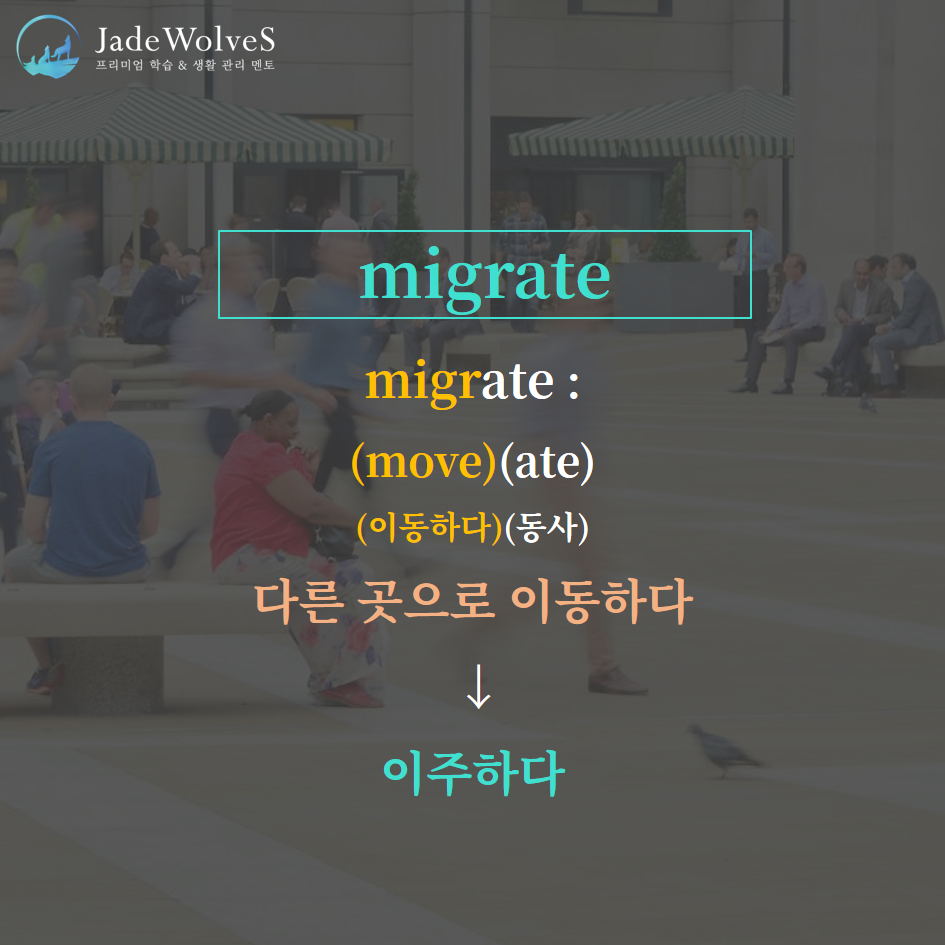 JadeWolveS
프리미엄 학습 & 생활 관리 멘토

migrate

migrate :

(move)(ate)

(이동하다)(동사)

다른 곳으로 이동하다

↓

이주하다